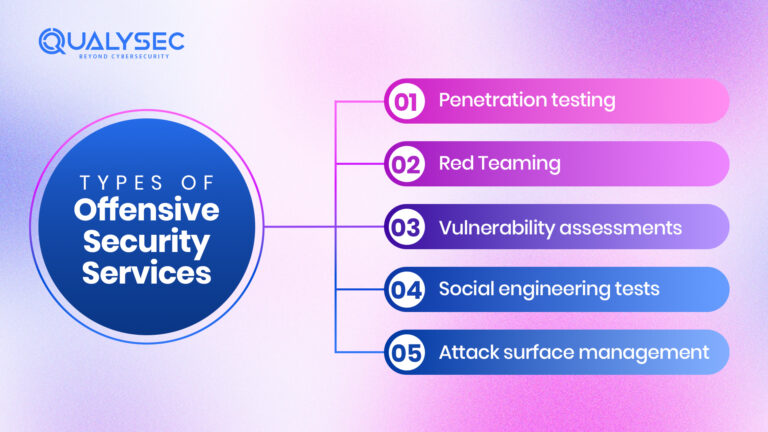 QUALYSEC
BEYOND CYBERSECURITY

TYPES OF
Offensive Security Services

01 Penetration testing

02 Red Teaming

03 Vulnerability assessments

04 Social engineering tests

05 Attack surface management